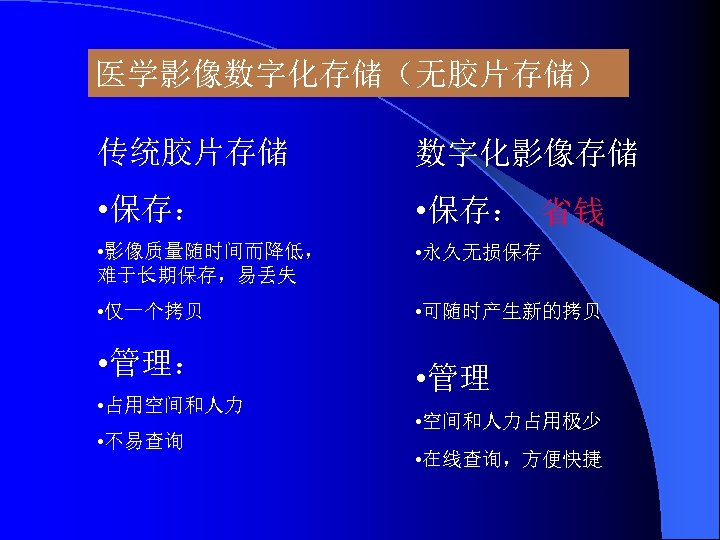 医学影像数字化存储（无胶片存储）

传统胶片存储

•保存：

•影像质量随时间而降低，难于长期保存，易丢失

•仅一个拷贝

•管理：

•占用空间和人力

•不易查询

数字化影像存储

•保存： 省钱

•永久无损保存

•可随时产生新的拷贝

•管理

•空间和人力占用极少

•在线查询，方便快捷